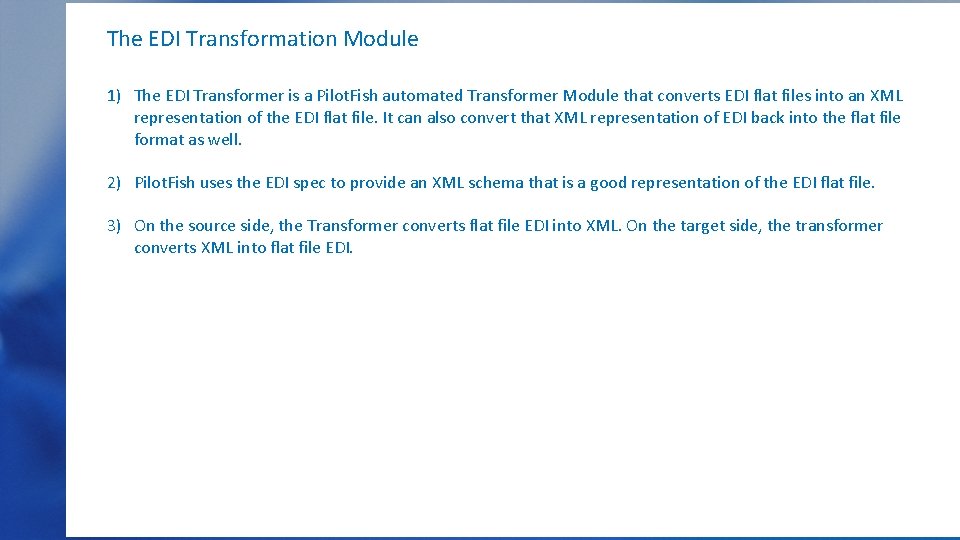 The EDI Transformation Module

1) The EDI Transformer is a PilotFish automated Transformer Module that converts EDI flat files into an XML representation of the EDI flat file. It can also convert that XML representation of EDI back into the flat file format as well.

2) PilotFish uses the EDI spec to provide an XML schema that is a good representation of the EDI flat file.

3) On the source side, the Transformer converts flat file EDI into XML. On the target side, the transformer converts XML into flat file EDI.